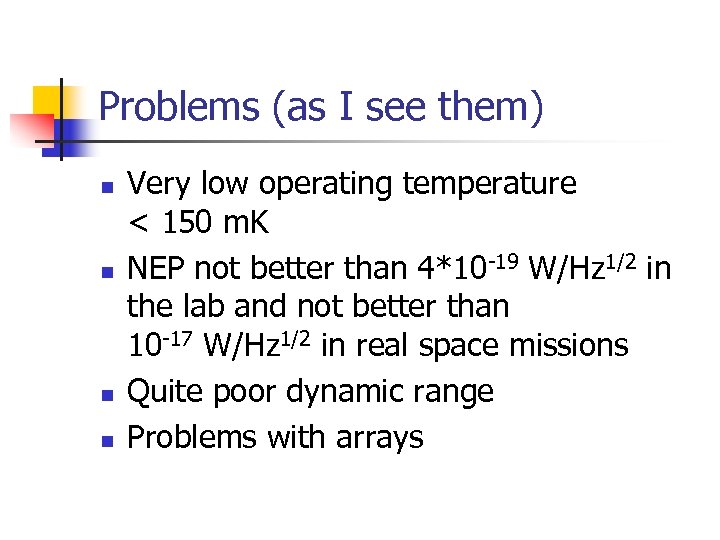 Problems (as I see them)

- Very low operating temperature < 150 mK
- NEP not better than $4*10^{-19}$ W/Hz$^{1/2}$ in the lab and not better than $10^{-17}$ W/Hz$^{1/2}$ in real space missions
- Quite poor dynamic range
- Problems with arrays